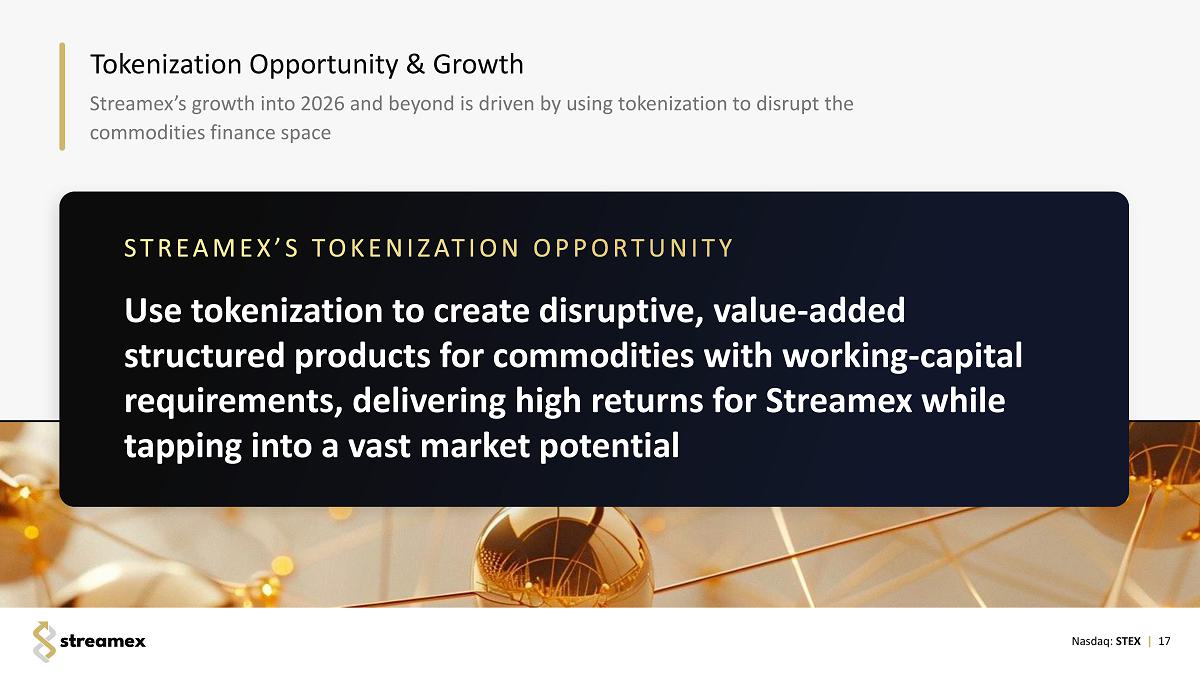 Tokenization Opportunity & Growth

Streamex's growth into 2026 and beyond is driven by using tokenization to disrupt the commodities finance space

STREAMEX'S TOKENIZATION OPPORTUNITY

Use tokenization to create disruptive, value-added structured products for commodities with working-capital requirements, delivering high returns for Streamex while tapping into a vast market potential

streamex

Nasdaq: STEX | 17